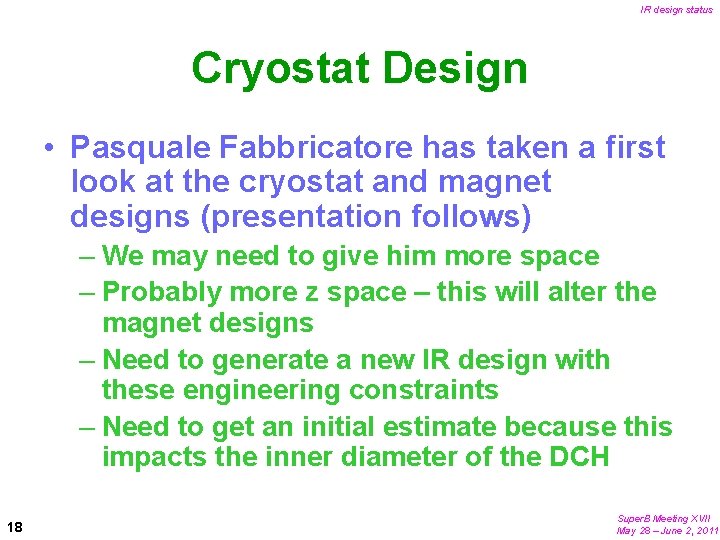 IR design status

Cryostat Design

• Pasquale Fabbricatore has taken a first look at the cryostat and magnet designs (presentation follows)
– We may need to give him more space
– Probably more z space – this will alter the magnet designs
– Need to generate a new IR design with these engineering constraints
– Need to get an initial estimate because this impacts the inner diameter of the DCH

18

SuperB Meeting XVII
May 28 – June 2, 2011